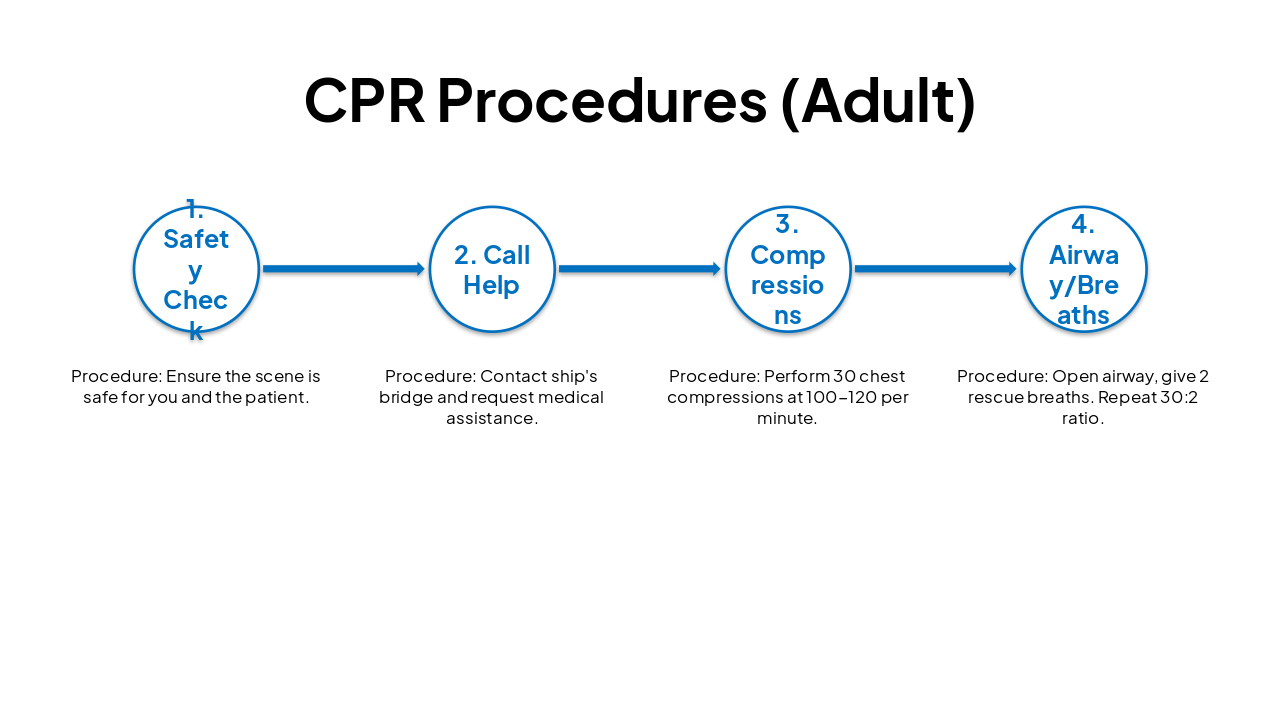 CPR Procedures (Adult)

1. Safety Check

2. Call Help

3. Compressions

4. Airway/Breaths

Procedure: Ensure the scene is safe for you and the patient.

Procedure: Contact ship's bridge and request medical assistance.

Procedure: Perform 30 chest compressions at 100–120 per minute.

Procedure: Open airway, give 2 rescue breaths. Repeat 30:2 ratio.